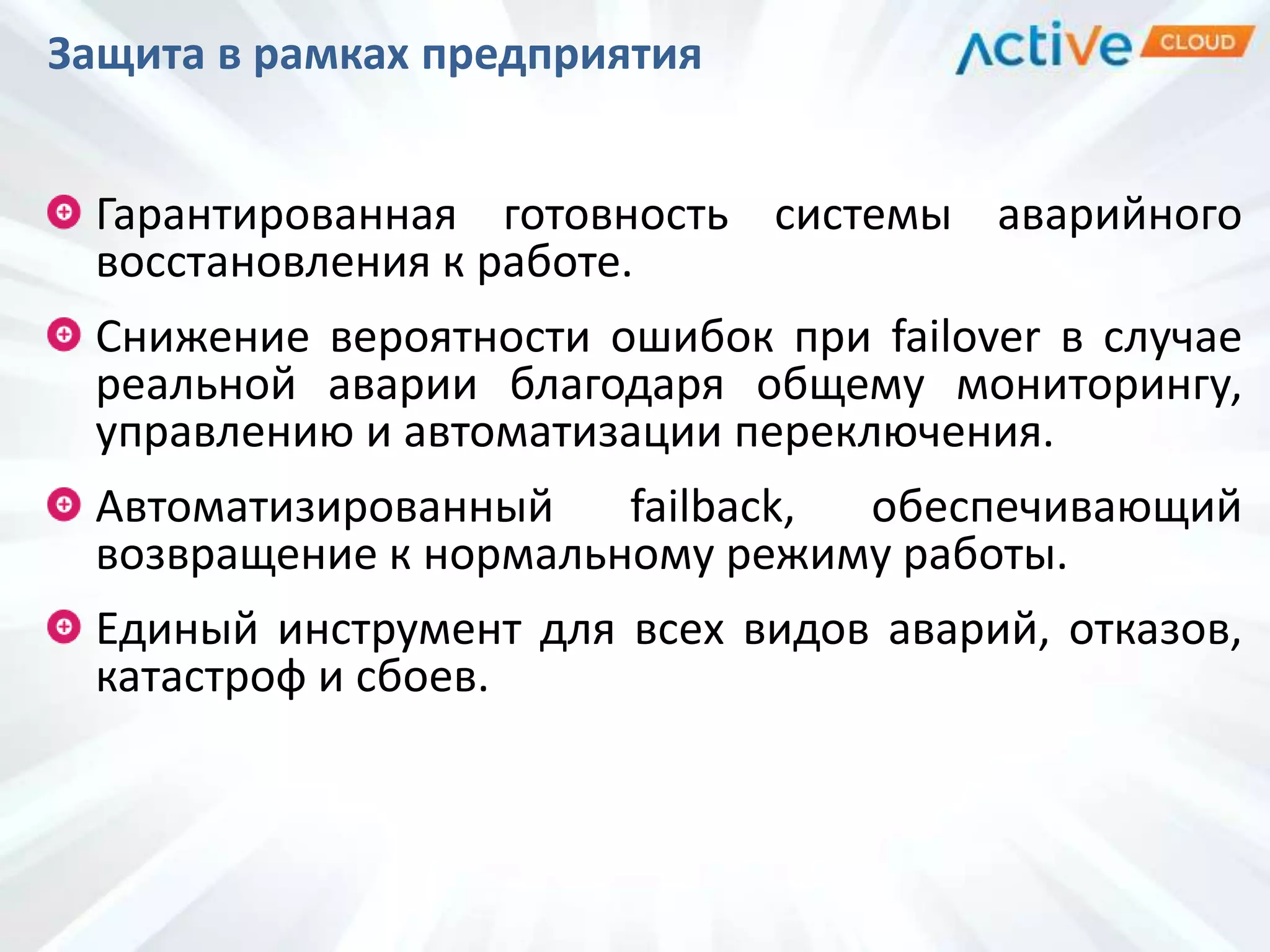 Защита в рамках предприятия

Active CLOUD

Гарантированная готовность системы аварийного восстановления к работе.

Снижение вероятности ошибок при failover в случае реальной аварии благодаря общему мониторингу, управлению и автоматизации переключения.

Автоматизированный failback, обеспечивающий возвращение к нормальному режиму работы.

Единый инструмент для всех видов аварий, отказов, катастроф и сбоев.